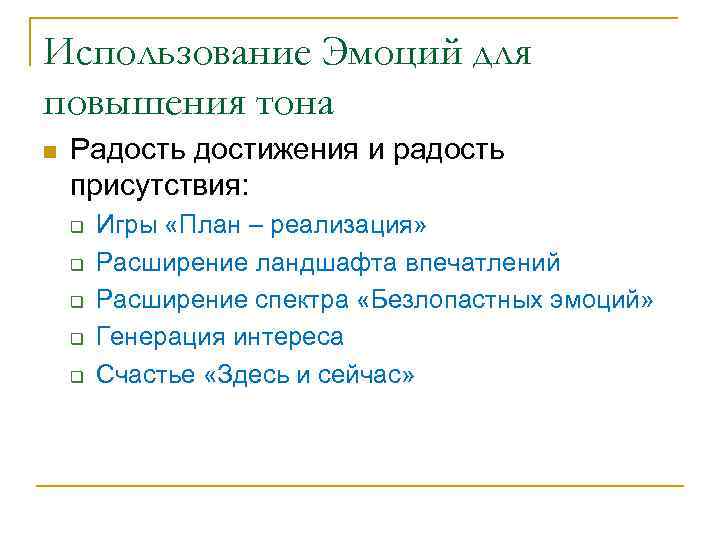 Использование Эмоций для повышения тона

Радость достижения и радость присутствия:

Игры «План – реализация»

Расширение ландшафта впечатлений

Расширение спектра «Безлопастных эмоций»

Генерация интереса

Счастье «Здесь и сейчас»